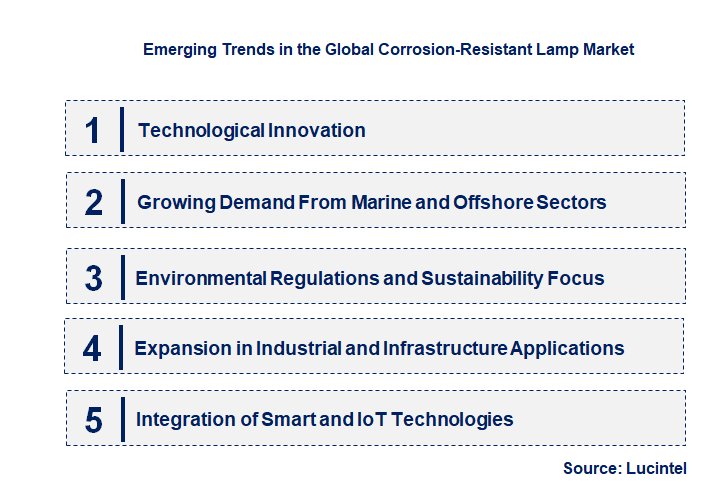 Emerging Trends in the Global Corrosion-Resistant Lamp Market

1 Technological Innovation

2 Growing Demand From Marine and Offshore Sectors

3 Environmental Regulations and Sustainability Focus

4 Expansion in Industrial and Infrastructure Applications

5 Integration of Smart and IoT Technologies

Source: Lucintel